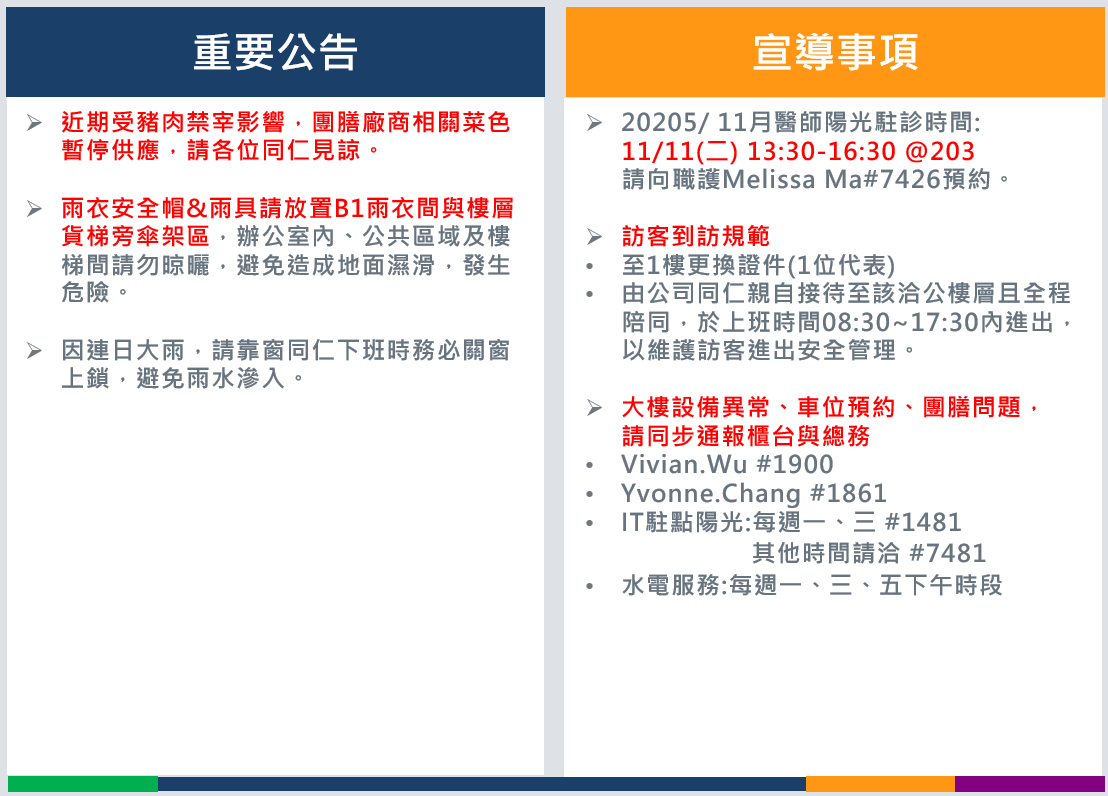 重要公告

➢ 近期受豬肉禁宰影響，團膳廠商相關菜色暫停供應，請各位同仁見諒。

➢ 雨衣安全帽&雨具請放置B1雨衣間與樓層貨梯旁傘架區，辦公室內、公共區域及樓梯間請勿晾曬，避免造成地面濕滑，發生危險。

➢ 因連日大雨，請靠窗同仁下班時務必關窗上鎖，避免雨水滲入。

宣導事項

➢ 20205/ 11月醫師陽光駐診時間:
11/11(二) 13:30-16:30 @203
請向職護Melissa Ma#7426預約。

➢ 訪客到訪規範
• 至1樓更換證件(1位代表)
• 由公司同仁親自接待至該洽公樓層且全程陪同，於上班時間08:30~17:30內進出，以維護訪客進出安全管理。

➢ 大樓設備異常、車位預約、團膳問題，請同步通報櫃台與總務
• Vivian.Wu #1900
• Yvonne.Chang #1861
• IT駐點陽光:每週一、三 #1481
其他時間請洽 #7481
• 水電服務:每週一、三、五下午時段